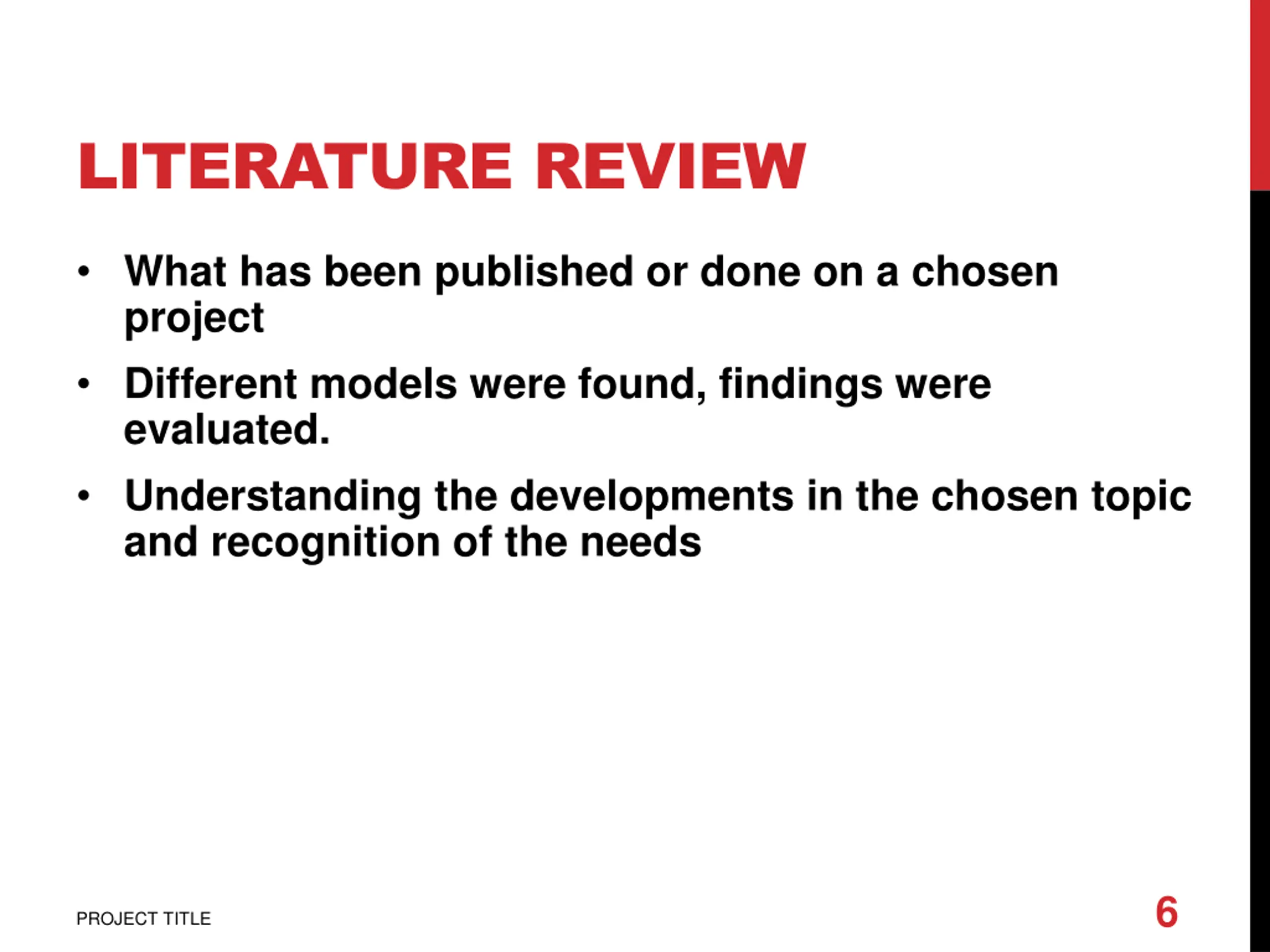 LITERATURE REVIEW

• What has been published or done on a chosen project

• Different models were found, findings were evaluated.

• Understanding the developments in the chosen topic and recognition of the needs

PROJECT TITLE

6